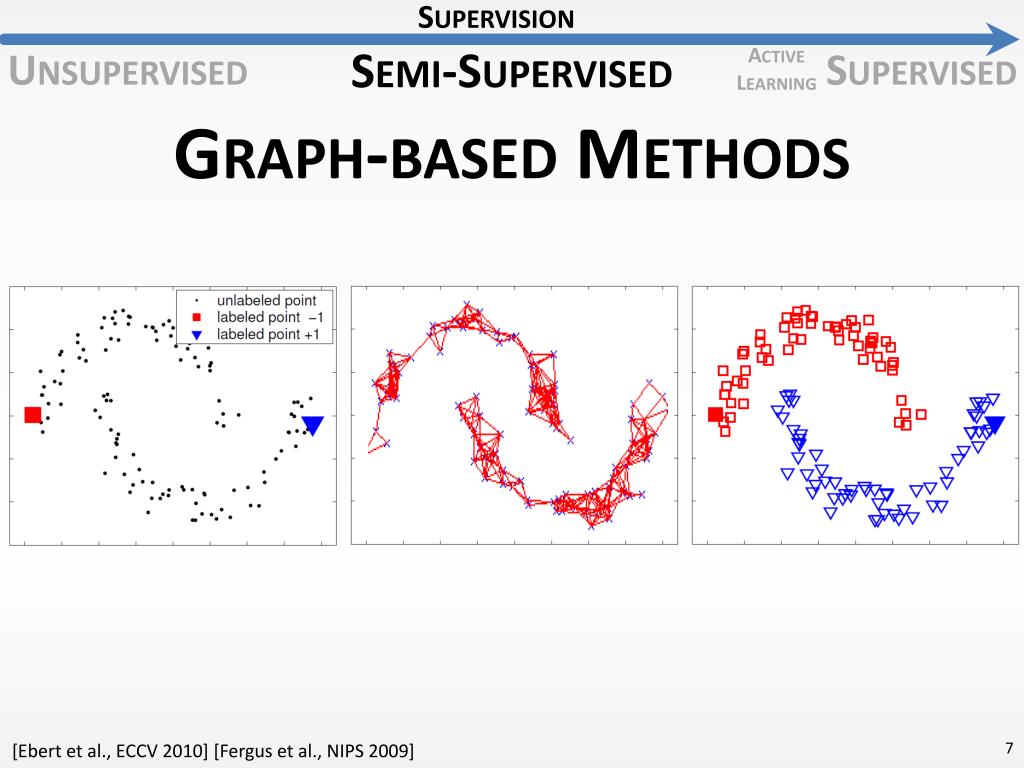 SUPERVISION

UNSUPERVISED SEMI-SUPERVISED ACTIVE LEARNING SUPERVISED

GRAPH-BASED METHODS

unlabeled point
labeled point −1
labeled point +1

[Ebert et al., ECCV 2010] [Fergus et al., NIPS 2009]

7